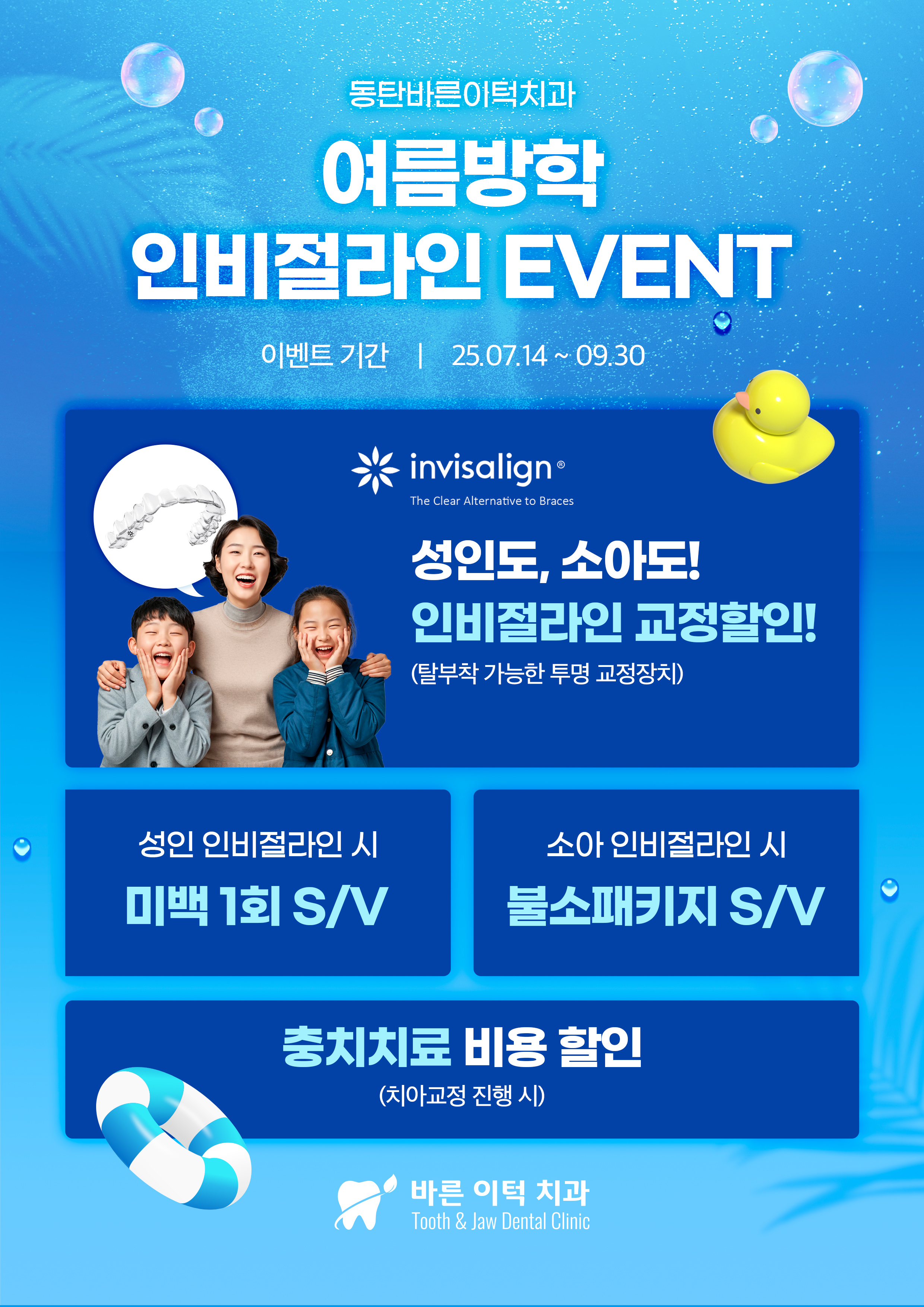 동탄바른이턱치과

여름방학
인비절라인 EVENT

이벤트 기간 | 25.07.14 ~ 09.30

invisalign®
The Clear Alternative to Braces

성인도, 소아도!
인비절라인 교정할인!
(탈부착 가능한 투명 교정장치)

성인 인비절라인 시
미백 1회 S/V

소아 인비절라인 시
불소패키지 S/V

충치치료 비용 할인
(치아교정 진행 시)

바른 이턱 치과
Tooth & Jaw Dental Clinic